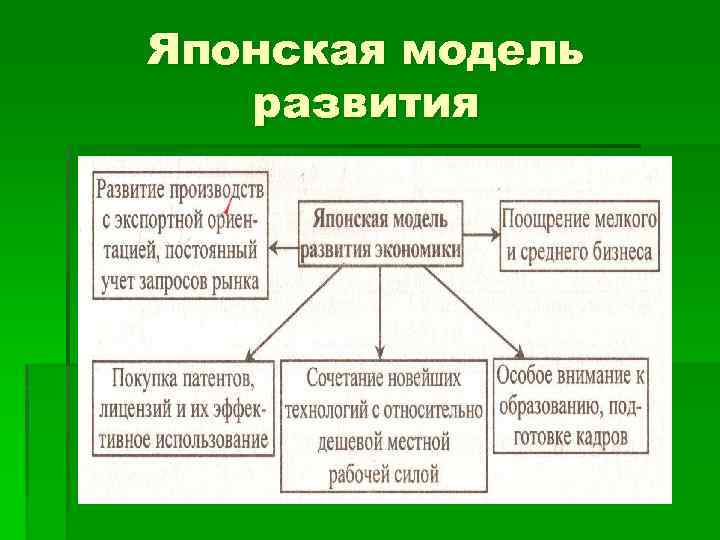 Японская модель развития

Развитие производств с экспортной ориентацией, постоянный учет запросов рынка

Японская модель развития экономики

Поощрение мелкого и среднего бизнеса

Покупка патентов, лицензий и их эффективное использование

Сочетание новейших технологий с относительно дешевой местной рабочей силой

Особое внимание к образованию, подготовке кадров